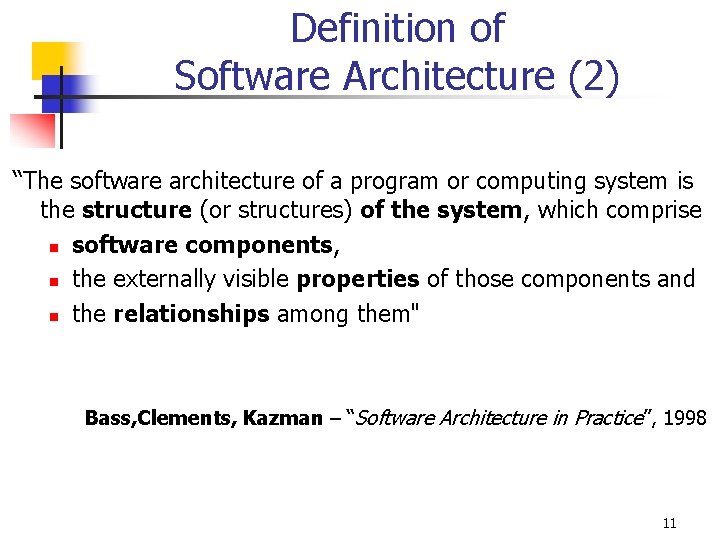 Definition of Software Architecture (2)

“The software architecture of a program or computing system is the structure (or structures) of the system, which comprise

- software components,
- the externally visible properties of those components and
- the relationships among them"

Bass,Clements, Kazman – “Software Architecture in Practice”, 1998

11